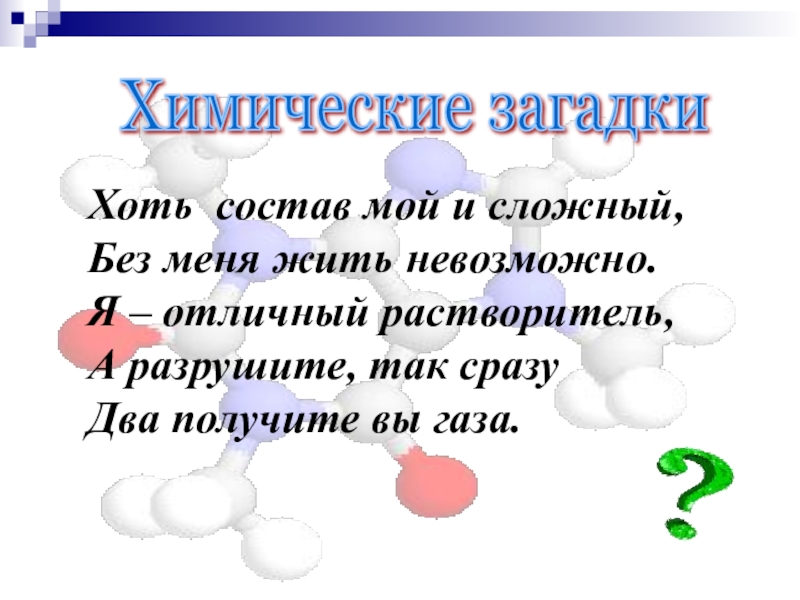 Химические загадки

Хоть состав мой и сложный,
Без меня жить невозможно.
Я – отличный растворитель,
А разрушите, так сразу
Два получите вы газа.

?